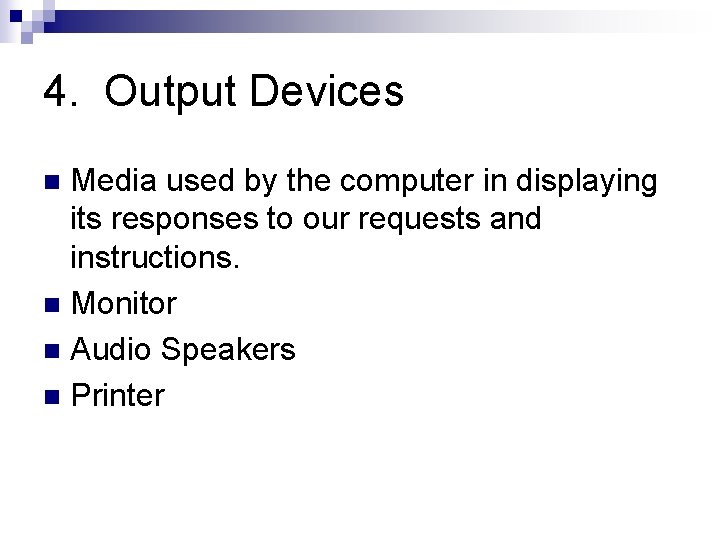 4. Output Devices

- Media used by the computer in displaying its responses to our requests and instructions.
- Monitor
- Audio Speakers
- Printer